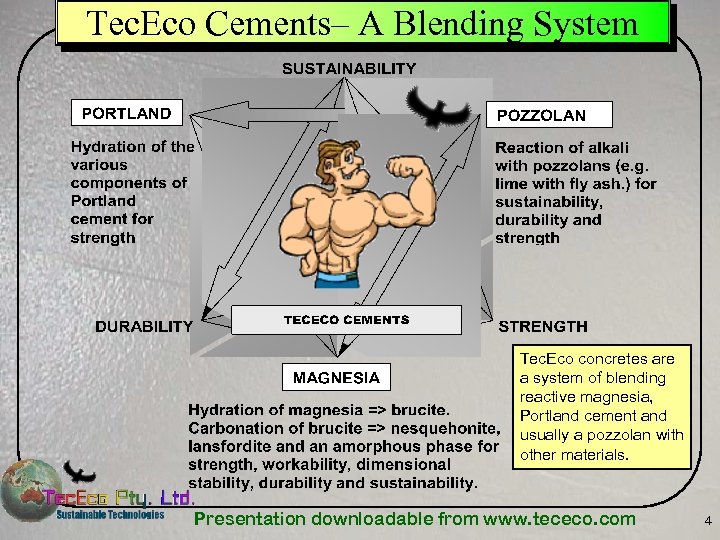 TecEco Cements– A Blending System

SUSTAINABILITY

PORTLAND

Hydration of the various components of Portland cement for strength

POZZOLAN

Reaction of alkali with pozzolans (e.g. lime with fly ash.) for sustainability, durability and strength

DURABILITY

TECECO CEMENTS

STRENGTH

MAGNESIA

Hydration of magnesia => brucite. Carbonation of brucite => nesquehonite, lansfordite and an amorphous phase for strength, workability, dimensional stability, durability and sustainability.

TecEco concretes are a system of blending reactive magnesia, Portland cement and usually a pozzolan with other materials.

TecEco Pty. Ltd.
Sustainable Technologies

Presentation downloadable from www.tececo.com

4